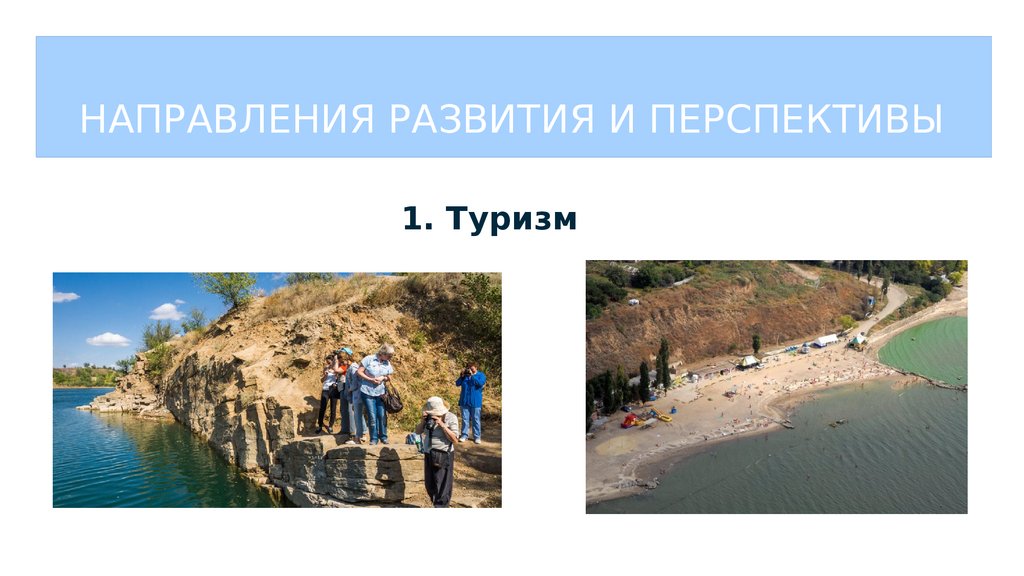 НАПРАВЛЕНИЯ РАЗВИТИЯ И ПЕРСПЕКТИВЫ

1. Туризм